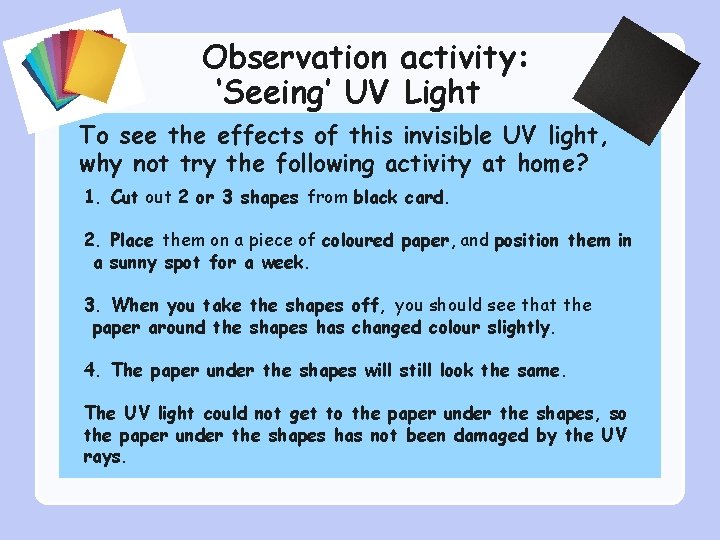 Observation activity:
'Seeing' UV Light

To see the effects of this invisible UV light, why not try the following activity at home?

1. Cut out 2 or 3 shapes from black card.

2. Place them on a piece of coloured paper, and position them in a sunny spot for a week.

3. When you take the shapes off, you should see that the paper around the shapes has changed colour slightly.

4. The paper under the shapes will still look the same.

The UV light could not get to the paper under the shapes, so the paper under the shapes has not been damaged by the UV rays.